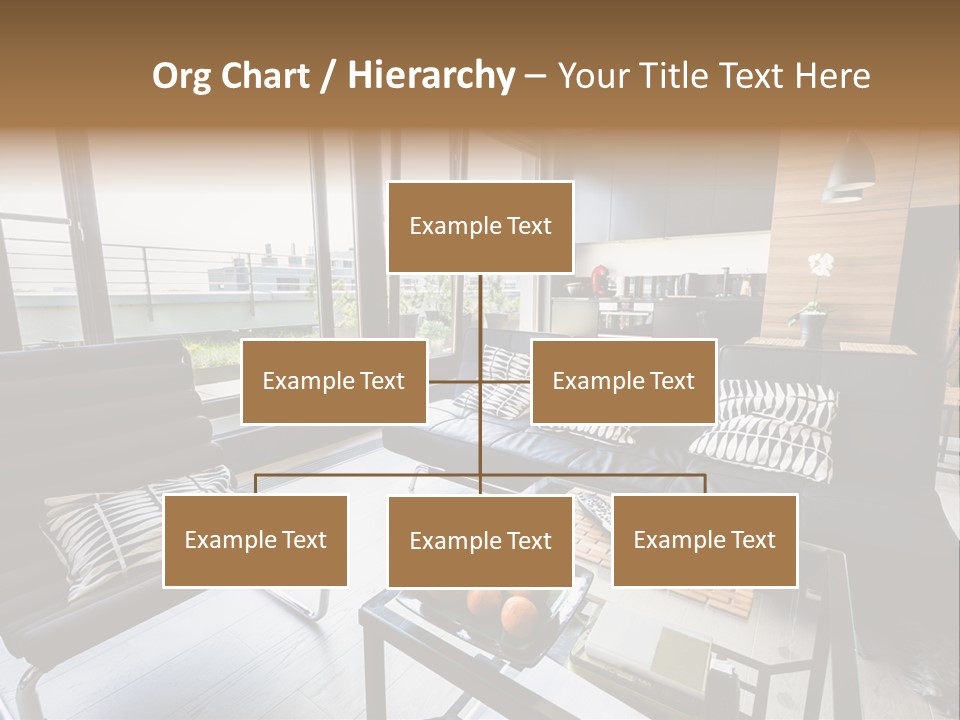 Org Chart / Hierarchy – Your Title Text Here

Example Text

Example Text

Example Text

Example Text

Example Text

Example Text